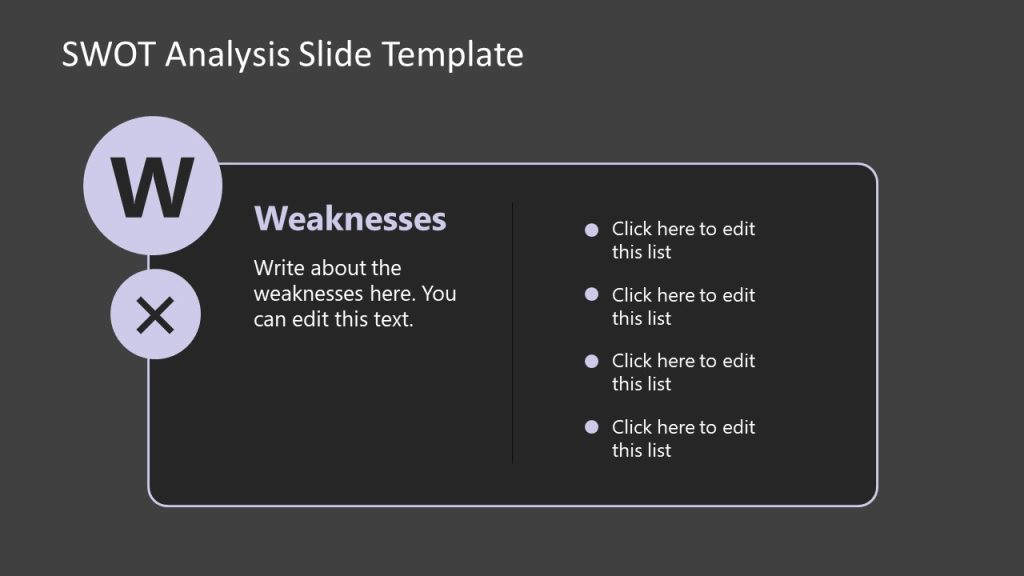 SWOT Analysis Slide Template

W

Weaknesses

Write about the weaknesses here. You can edit this text.

- Click here to edit this list
- Click here to edit this list
- Click here to edit this list
- Click here to edit this list